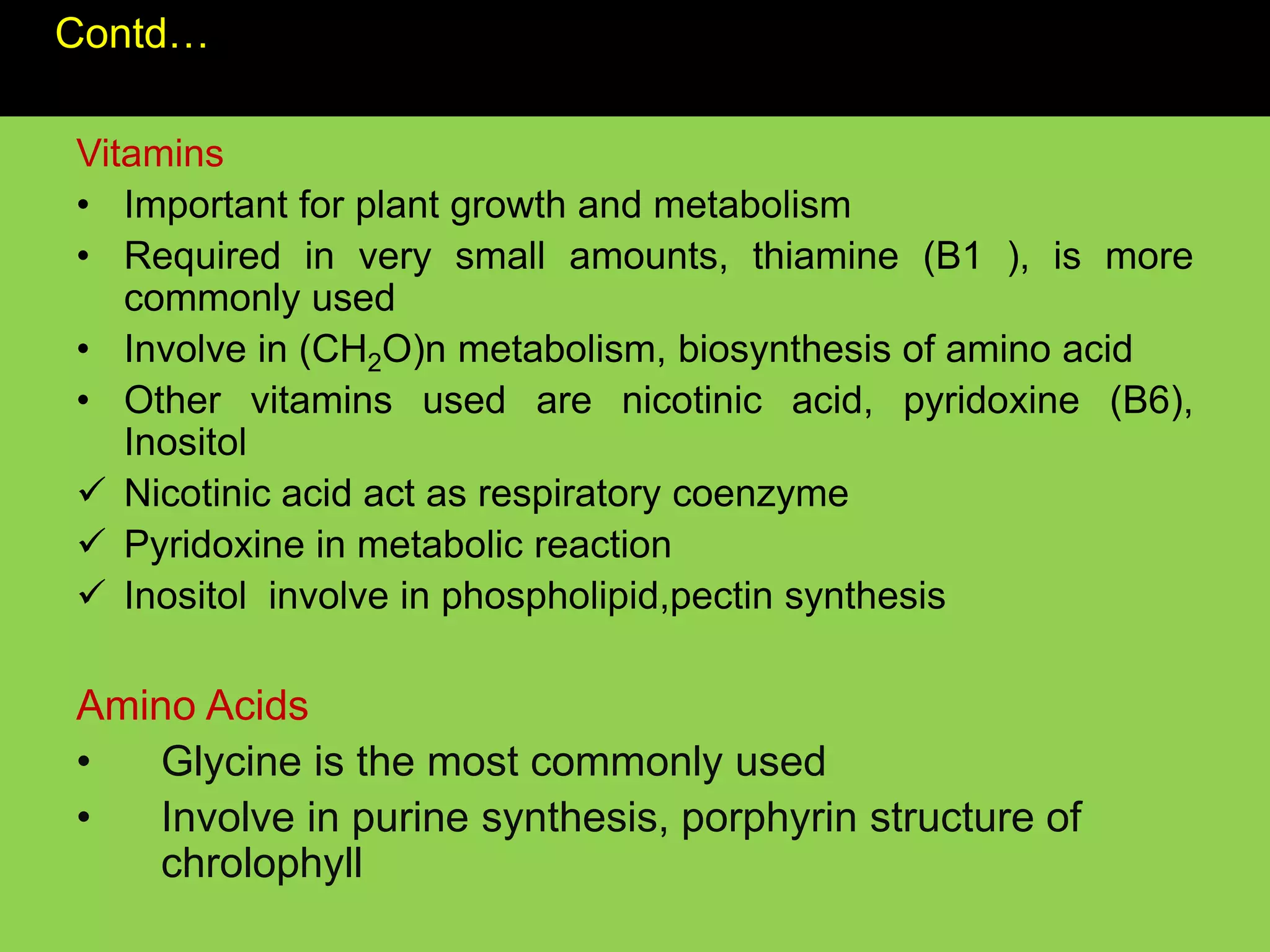 Contd…

Vitamins

• Important for plant growth and metabolism
• Required in very small amounts, thiamine (B1 ), is more commonly used
• Involve in $(CH_2O)n$ metabolism, biosynthesis of amino acid
• Other vitamins used are nicotinic acid, pyridoxine (B6), Inositol
✓ Nicotinic acid act as respiratory coenzyme
✓ Pyridoxine in metabolic reaction
✓ Inositol involve in phospholipid,pectin synthesis

Amino Acids

• Glycine is the most commonly used
• Involve in purine synthesis, porphyrin structure of chrolophyll